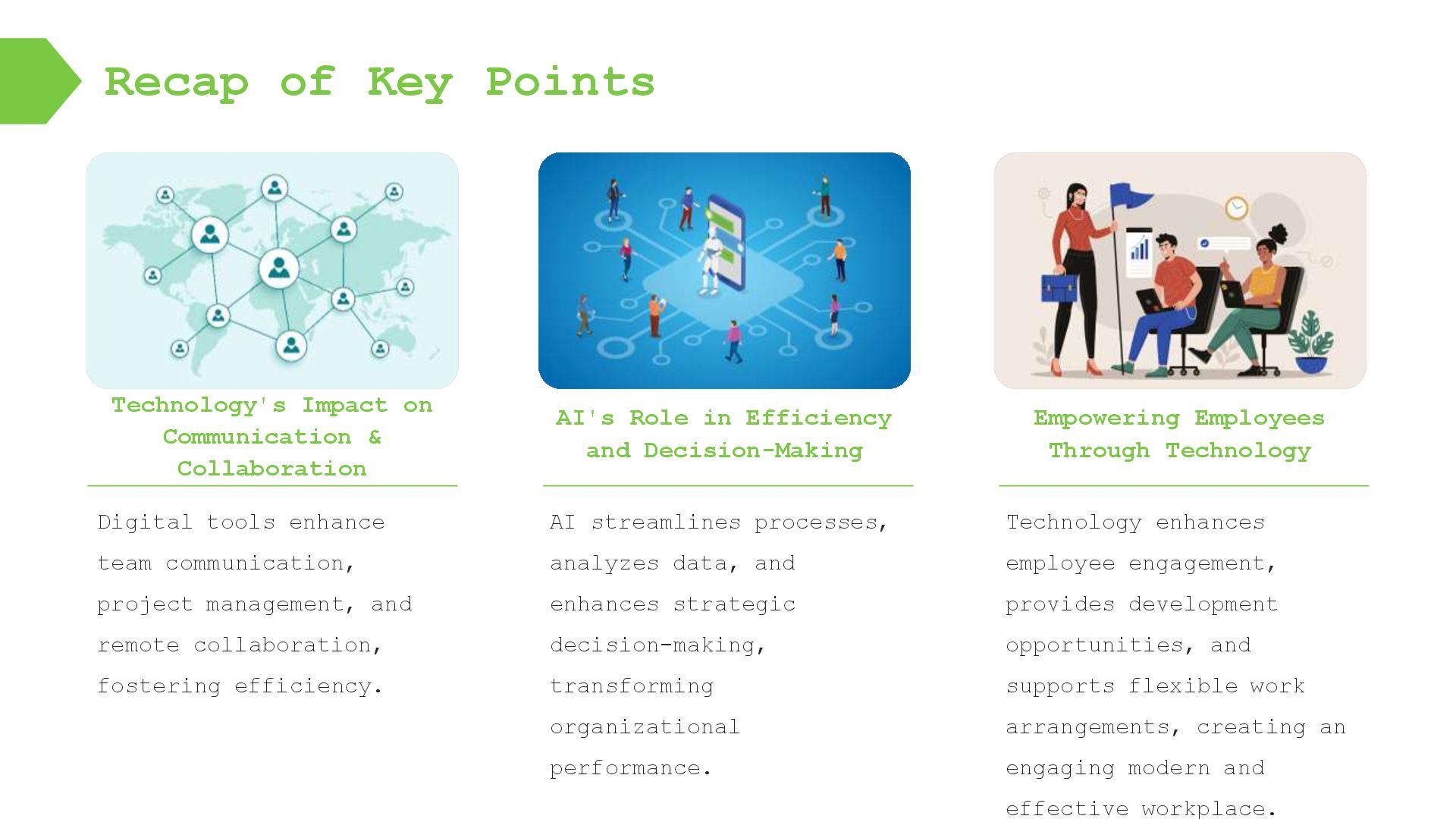 Recap of Key Points

Technology's Impact on Communication & Collaboration

Digital tools enhance team communication, project management, and remote collaboration, fostering efficiency.

AI's Role in Efficiency and Decision-Making

AI streamlines processes, analyzes data, and enhances strategic decision-making, transforming organizational performance.

Empowering Employees Through Technology

Technology enhances employee engagement, provides development opportunities, and supports flexible work arrangements, creating an engaging modern and effective workplace.